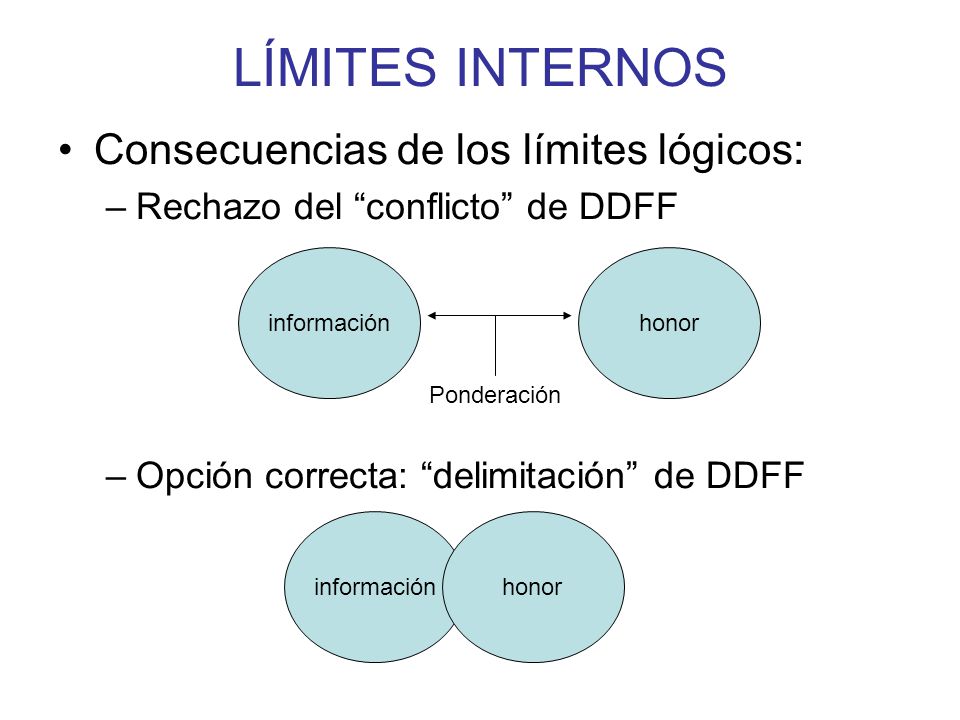 LÍMITES INTERNOS

• Consecuencias de los límites lógicos:

– Rechazo del “conflicto” de DDFF

información

honor

Ponderación

– Opción correcta: “delimitación” de DDFF

información

honor